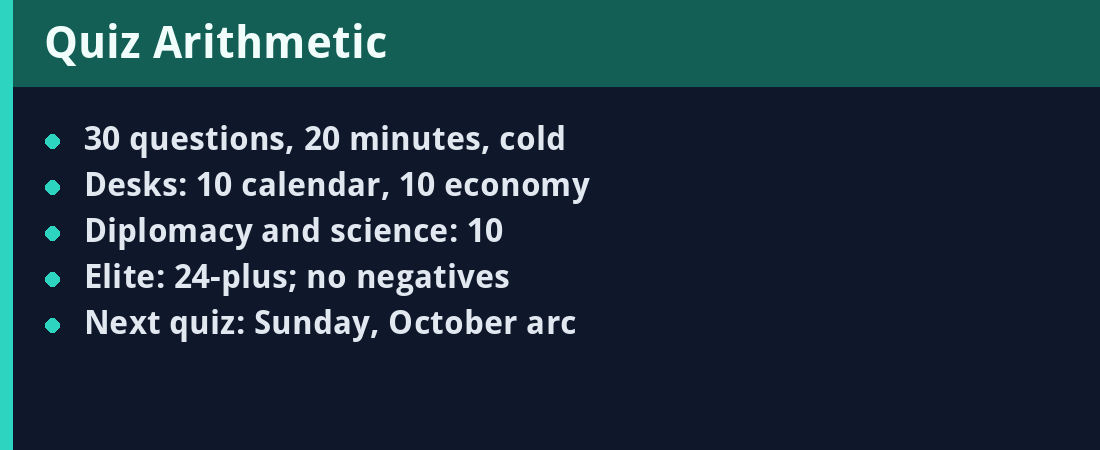 Quiz Arithmetic

- 30 questions, 20 minutes, cold
- Desks: 10 calendar, 10 economy
- Diplomacy and science: 10
- Elite: 24-plus; no negatives
- Next quiz: Sunday, October arc